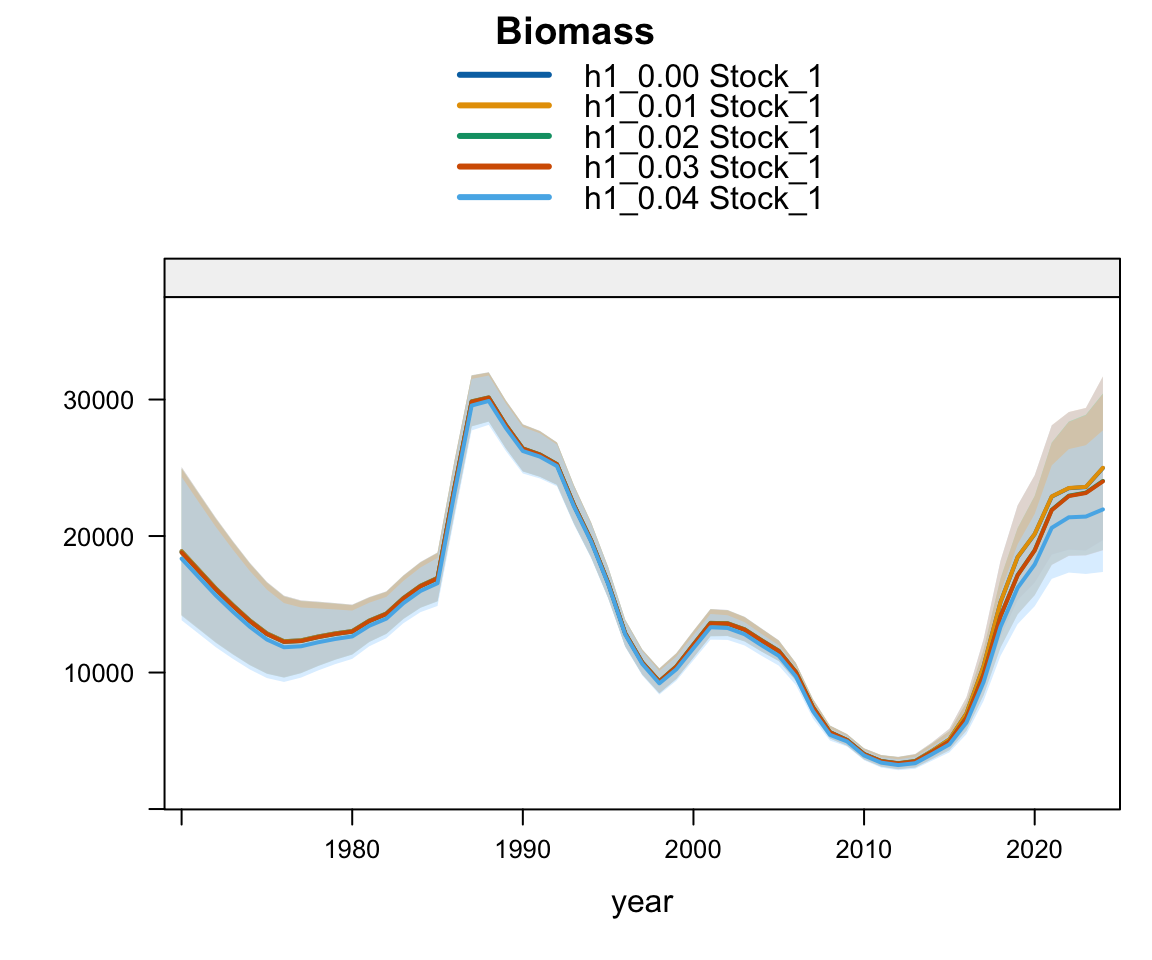 Biomass
h1_0.00 Stock_1
h1_0.01 Stock_1
h1_0.02 Stock_1
h1_0.03 Stock_1
h1_0.04 Stock_1

30000
20000
10000

1980
1990
2000
2010
2020

year